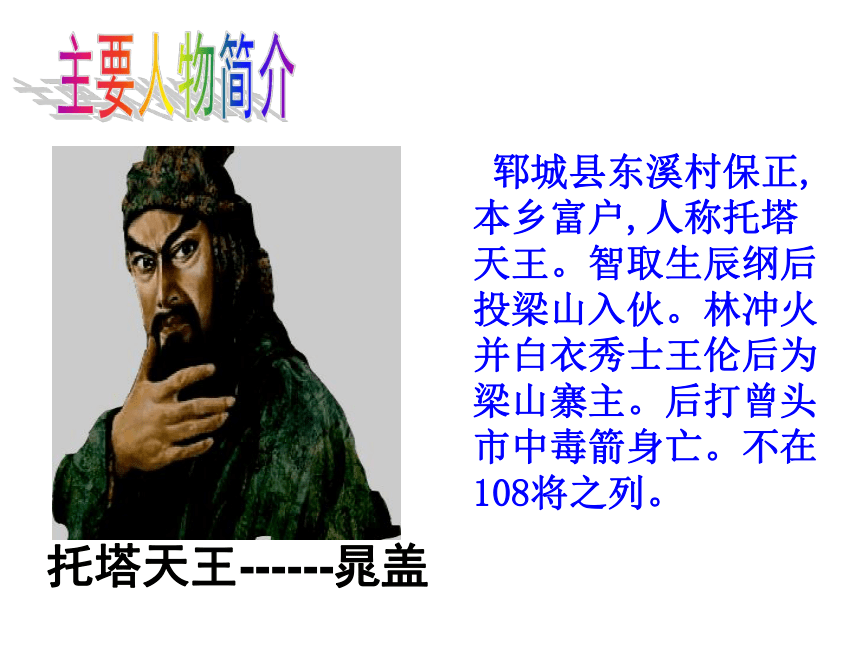 主要人物简介

郓城县东溪村保正,本乡富户,人称托塔天王。智取生辰纲后投梁山入伙。林冲火并白衣秀士王伦后为梁山寨主。后打曾头市中毒箭身亡。不在108将之列。

托塔天王------晁盖